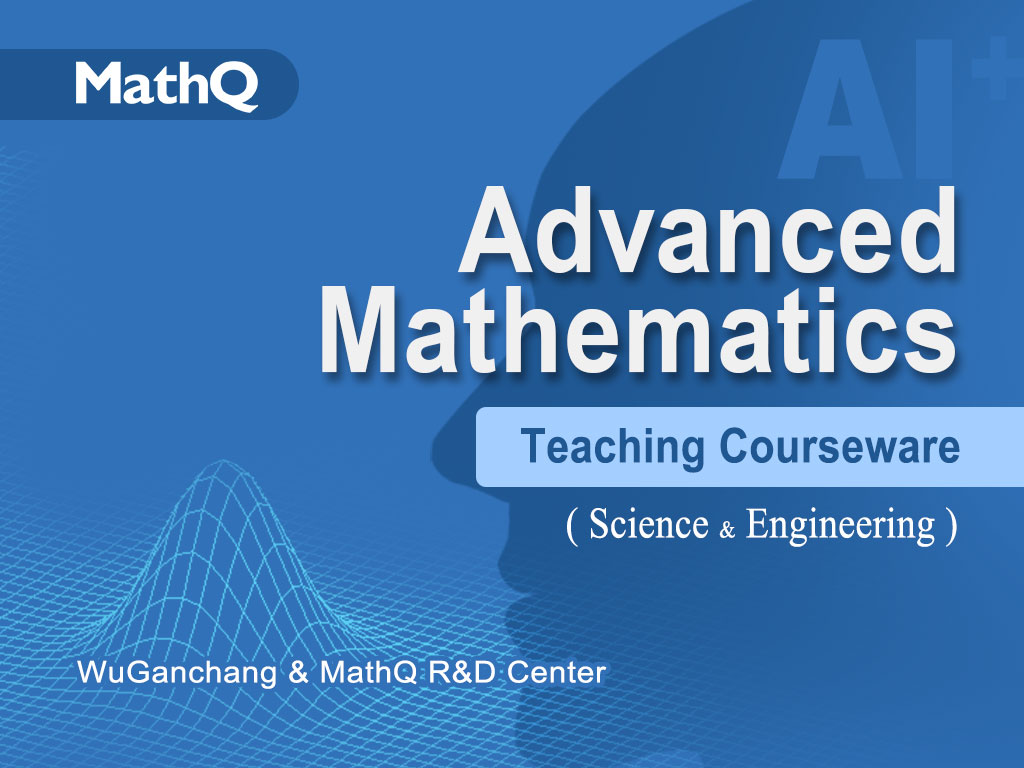 MathQ

AI+

Advanced Mathematics

Teaching Courseware

( Science & Engineering )

WuGanchang & MathQ R&D Center